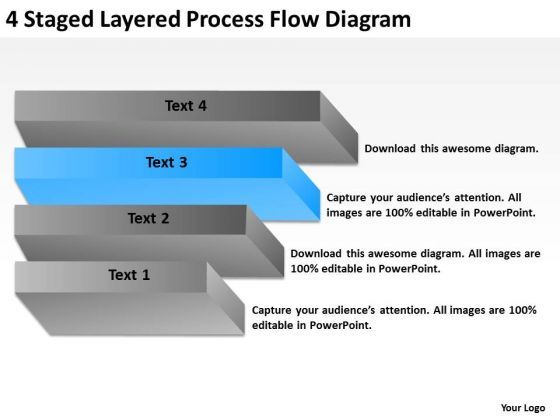 4 Staged Layered Process Flow Diagram

Text 4

Download this awesome diagram.

Text 3

Capture your audience's attention. All images are 100% editable in PowerPoint.

Text 2

Download this awesome diagram. All images are 100% editable in PowerPoint.

Text 1

Capture your audience's attention. All images are 100% editable in PowerPoint.

Your Logo